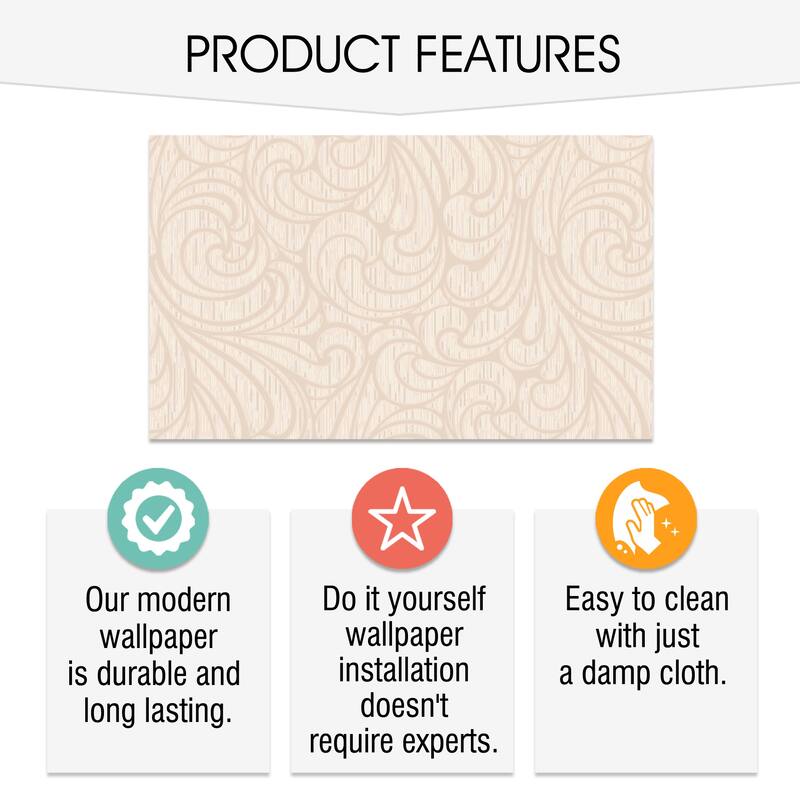 PRODUCT FEATURES

Our modern wallpaper is durable and long lasting.

Do it yourself wallpaper installation doesn't require experts.

Easy to clean with just a damp cloth.